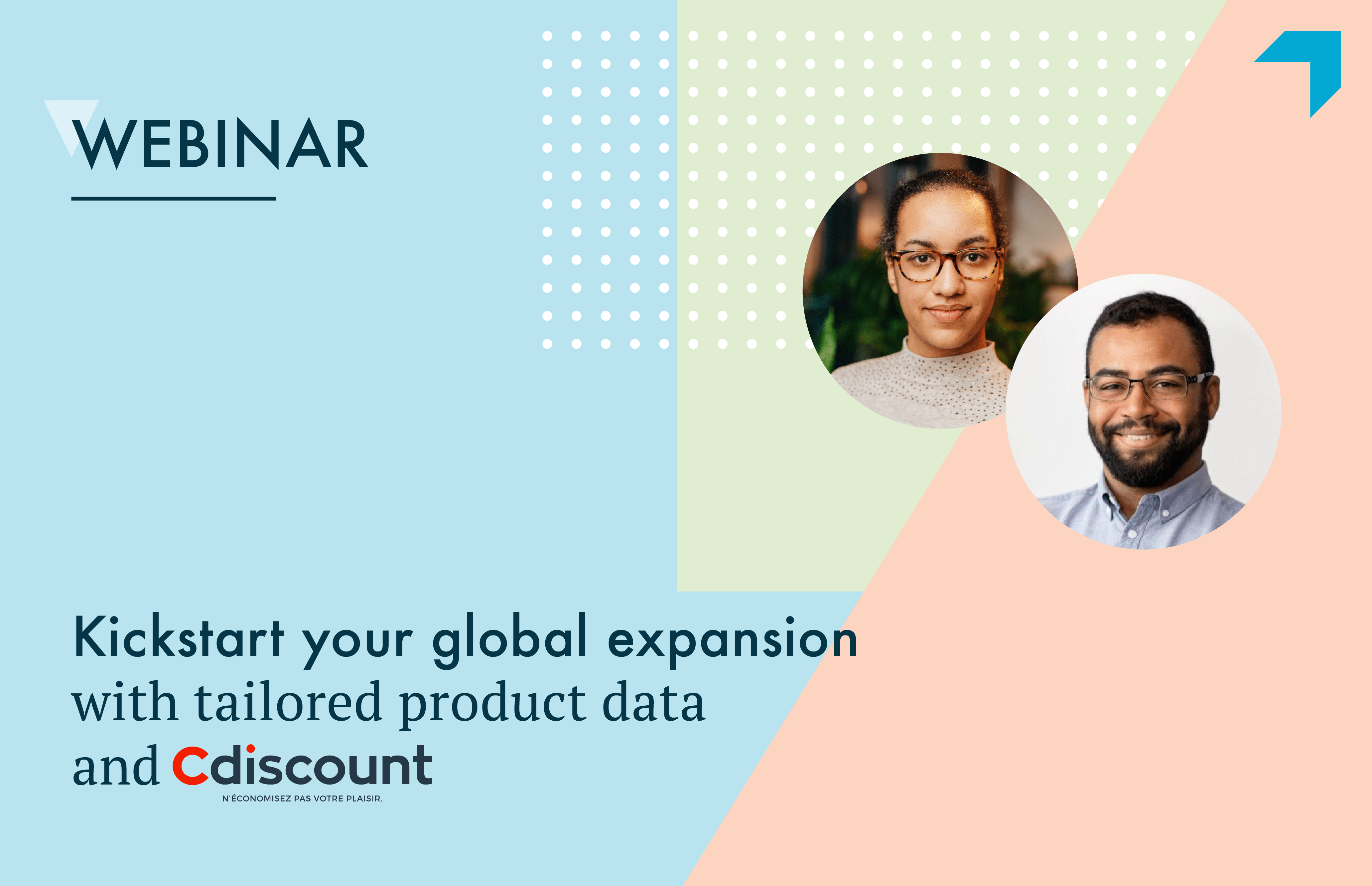 WEBINAR

Kickstart your global expansion with tailored product data and Cdiscount
N'ÉCONOMISEZ PAS VOTRE PLAISIR.